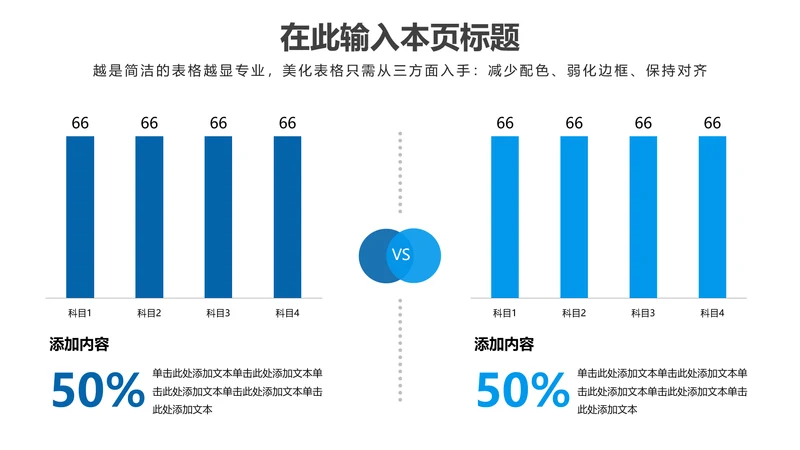 在此输入本页标题

越是简洁的表格越显专业，美化表格只需从三方面入手：减少配色、弱化边框、保持对齐

66 66 66 66

科目1 科目2 科目3 科目4

添加内容

50%

单击此处添加文本单击此处添加文本单击此处添加文本单击此处添加文本单击此处添加文本

VS

66 66 66 66

科目1 科目2 科目3 科目4

添加内容

50%

单击此处添加文本单击此处添加文本单击此处添加文本单击此处添加文本单击此处添加文本